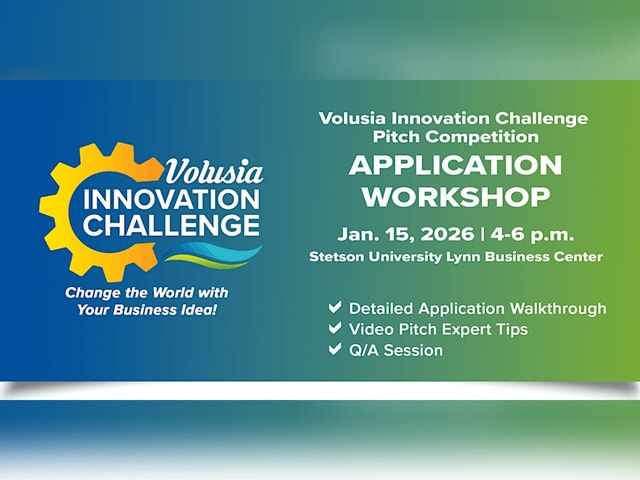 Volusia
INNOVATION
CHALLENGE

Change the World with Your Business Idea!

Volusia Innovation Challenge
Pitch Competition

APPLICATION WORKSHOP

Jan. 15, 2026 | 4-6 p.m.
Stetson University Lynn Business Center

✔ Detailed Application Walkthrough
✔ Video Pitch Expert Tips
✔ Q/A Session